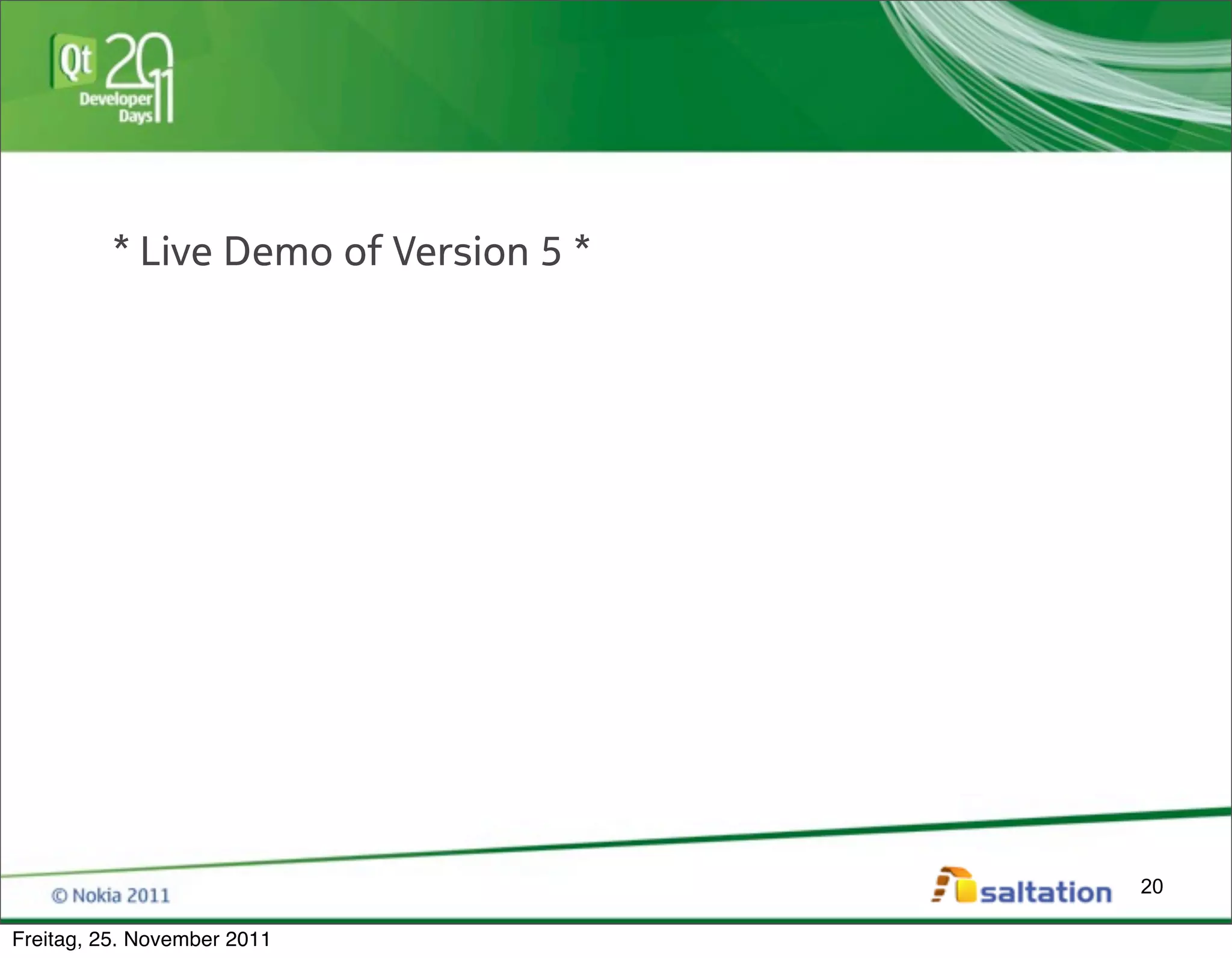 Qt 2011 Developer Days

* Live Demo of Version 5 *

© Nokia 2011

saltation

20

Freitag, 25. November 2011